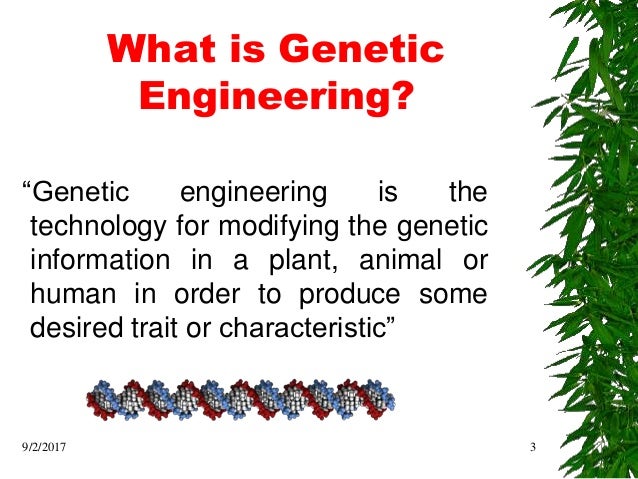 What is Genetic Engineering?

“Genetic engineering is the technology for modifying the genetic information in a plant, animal or human in order to produce some desired trait or characteristic”

9/2/2017

3